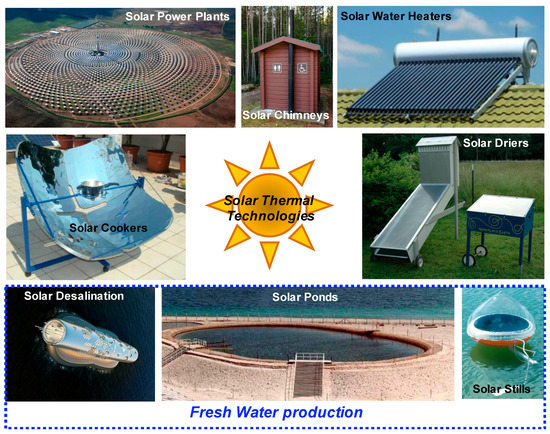 Solar Power Plants

Solar Chimneys

Solar Water Heaters

Solar Cookers

Solar Thermal Technologies

Solar Driers

Solar Desalination

Solar Ponds

Solar Stills

Fresh Water production